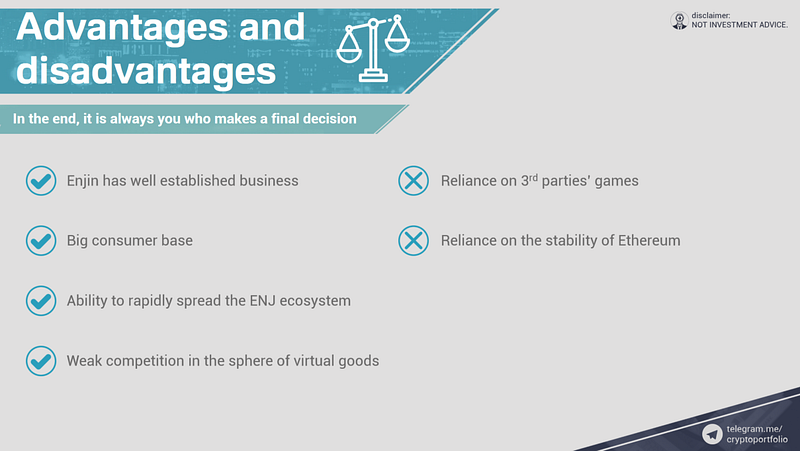 Advantages and disadvantages

disclaimer:
NOT INVESTMENT ADVICE.

In the end, it is always you who makes a final decision

Enjin has well established business

Big consumer base

Ability to rapidly spread the ENJ ecosystem

Weak competition in the sphere of virtual goods

Reliance on 3$^{rd}$ parties' games

Reliance on the stability of Ethereum

telegram.me/
cryptoportfolio